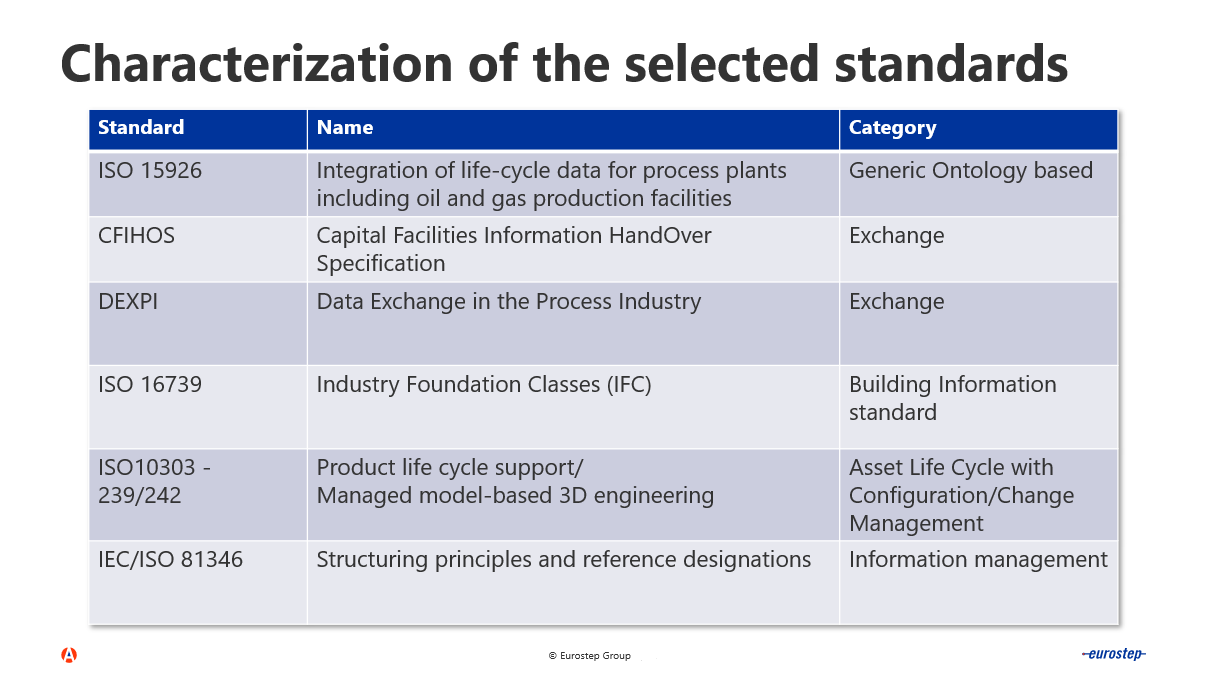 Characterization of the selected standards

| Standard | Name | Category |
|---|---|---|
| ISO 15926 | Integration of life-cycle data for process plants including oil and gas production facilities | Generic Ontology based |
| CFIHOS | Capital Facilities Information HandOver Specification | Exchange |
| DEXPI | Data Exchange in the Process Industry | Exchange |
| ISO 16739 | Industry Foundation Classes (IFC) | Building Information standard |
| ISO10303 - 239/242 | Product life cycle support/ Managed model-based 3D engineering | Asset Life Cycle with Configuration/Change Management |
| IEC/ISO 81346 | Structuring principles and reference designations | Information management |

© Eurostep Group

eurostep